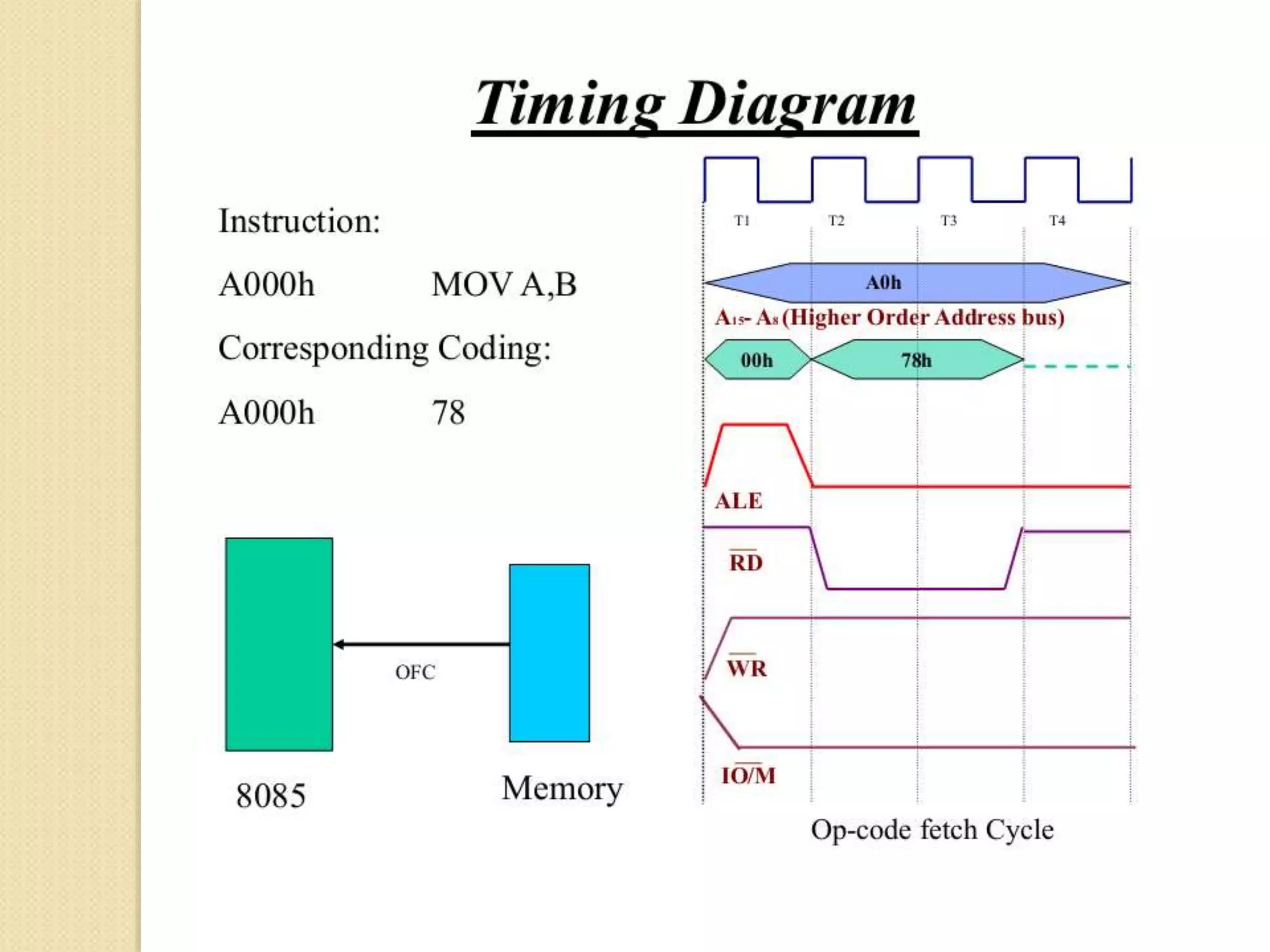 Timing Diagram

Instruction:

A000h MOV A,B

Corresponding Coding:

A000h 78

OFC

8085

Memory

T1 T2 T3 T4

A0h

$A_{15}$- $A_8$ (Higher Order Address bus)

00h

78h

ALE

$\overline{RD}$

$\overline{WR}$

$IO/\overline{M}$

Op-code fetch Cycle